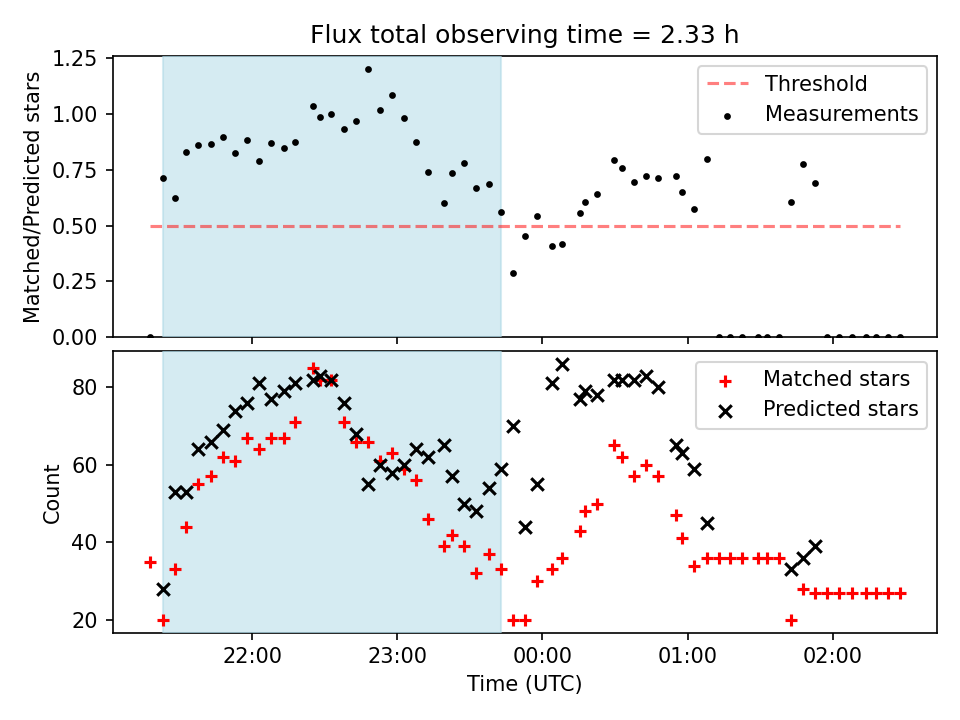 Flux total observing time = 2.33 h

Matched/Predicted stars

1.25
1.00
0.75
0.50
0.25
0.00

Threshold
Measurements

Count

80
60
40
20

Matched stars
Predicted stars

22:00
23:00
00:00
01:00
02:00

Time (UTC)